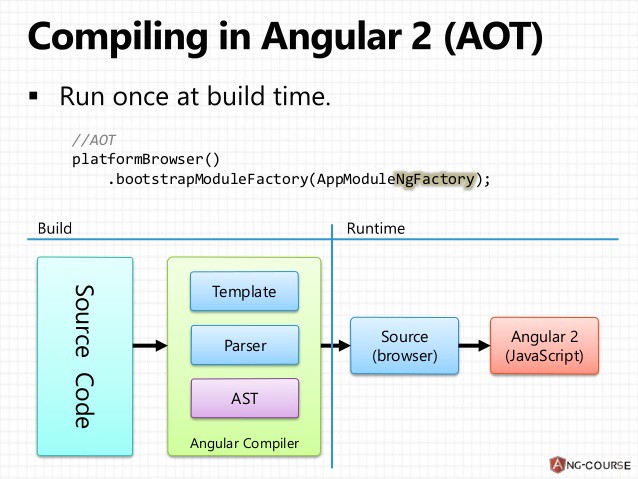 Compiling in Angular 2 (AOT)

▪ Run once at build time.

//AOT
platformBrowser()
    .bootstrapModuleFactory(AppModuleNgFactory);

Build

Runtime

Source Code

Template

Parser

AST

Angular Compiler

Source (browser)

Angular 2 (JavaScript)

ANG-COURSE